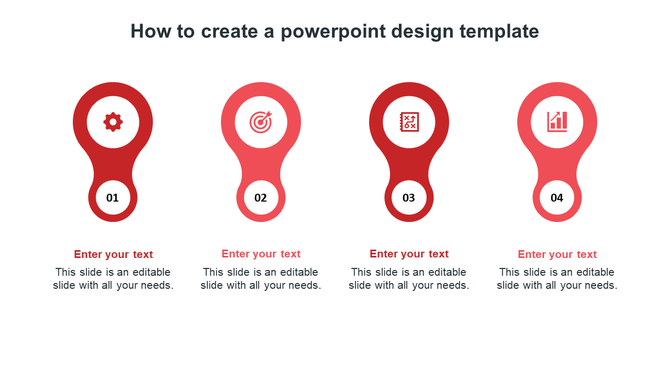 How to create a powerpoint design template

01

Enter your text

This slide is an editable slide with all your needs.

02

Enter your text

This slide is an editable slide with all your needs.

03

Enter your text

This slide is an editable slide with all your needs.

04

Enter your text

This slide is an editable slide with all your needs.